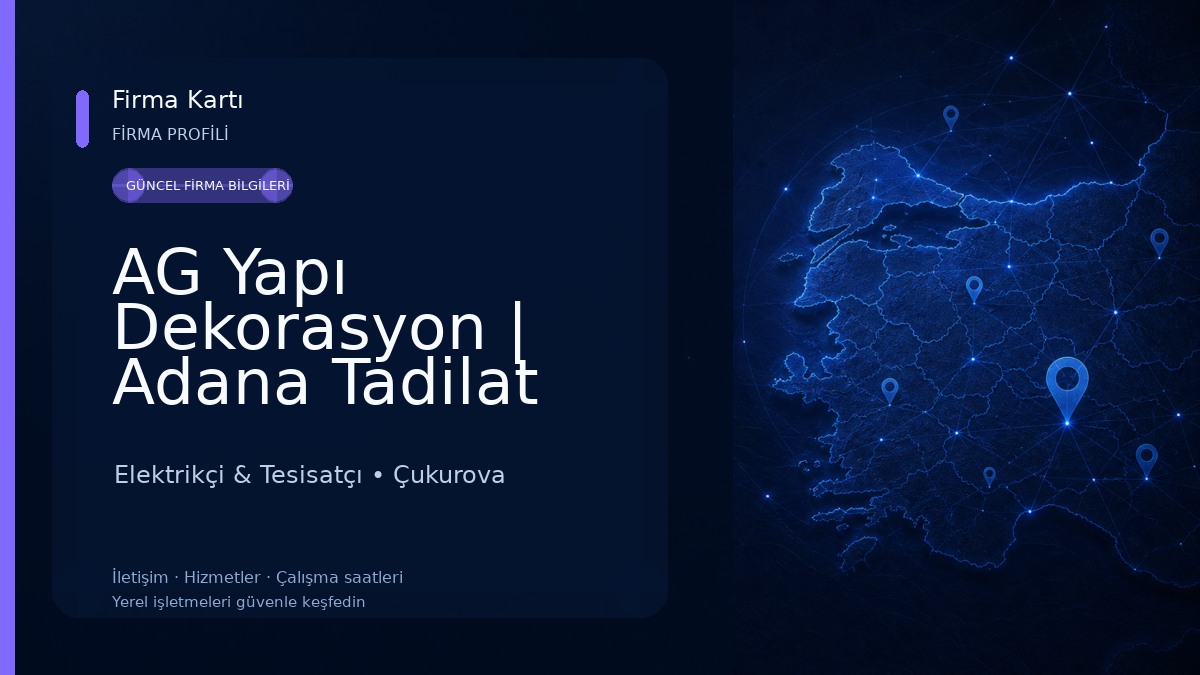 Firma Kartı
FİRMA PROFİLİ

GÜNCEL FİRMA BİLGİLERİ

AG Yapı Dekorasyon | Adana Tadilat

Elektrikçi & Tesisatçı • Çukurova

İletişim · Hizmetler · Çalışma saatleri
Yerel işletmeleri güvenle keşfedin